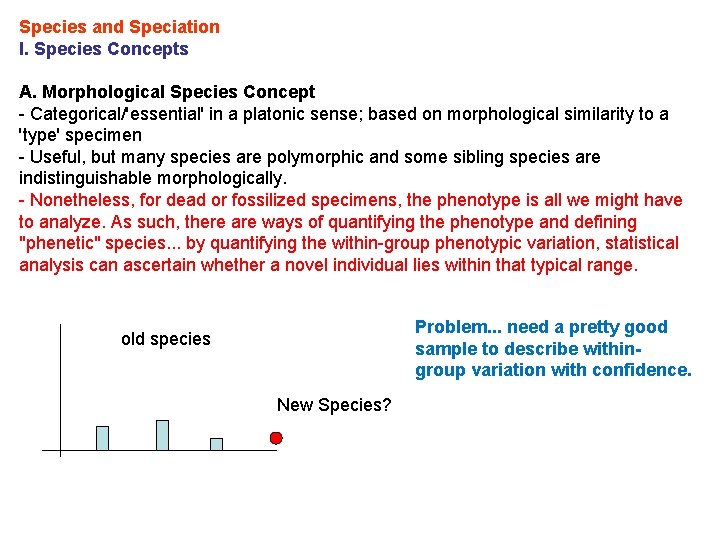 Species and Speciation
I. Species Concepts

A. Morphological Species Concept
- Categorical/'essential' in a platonic sense; based on morphological similarity to a 'type' specimen
- Useful, but many species are polymorphic and some sibling species are indistinguishable morphologically.
- Nonetheless, for dead or fossilized specimens, the phenotype is all we might have to analyze. As such, there are ways of quantifying the phenotype and defining "phenetic" species... by quantifying the within-group phenotypic variation, statistical analysis can ascertain whether a novel individual lies within that typical range.

old species

New Species?

Problem... need a pretty good sample to describe within-group variation with confidence.